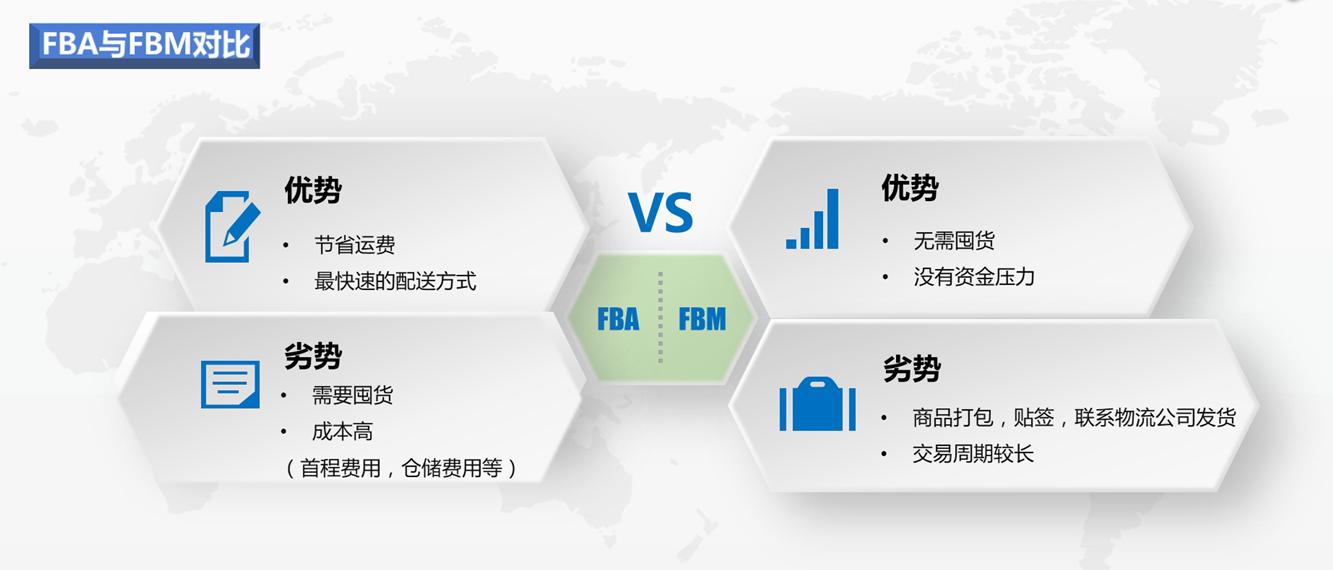 FBA与FBM对比

优势
• 节省运费
• 最快速的配送方式

劣势
• 需要囤货
• 成本高
（首程费用，仓储费用等）

VS

FBA FBM

优势
• 无需囤货
• 没有资金压力

劣势
• 商品打包，贴签，联系物流公司发货
• 交易周期较长